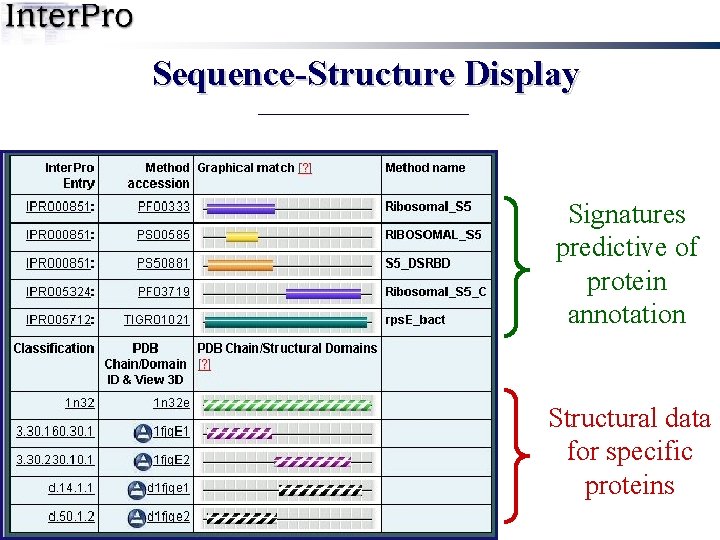 InterPro

Sequence-Structure Display

| InterPro Entry | Method accession | Graphical match [?] | Method name |
|---|---|---|---|
| IPR000851: | PF00333 | | Ribosomal_S5 |
| IPR000851: | PS00585 | | RIBOSOMAL_S5 |
| IPR000851: | PS50881 | | S5_DSRBD |
| IPR005324: | PF03719 | | Ribosomal_S5_C |
| IPR005712: | TIGR01021 | | rpsE_bact |
| Classification | PDB Chain/Domain ID & View 3D | PDB Chain/Structural Domains [?] | |
| 1n32 | 1n32e | | |
| 3.30.160.30.1 | 1fjgE1 | | |
| 3.30.230.10.1 | 1fjgE2 | | |
| d.14.1.1 | d1fjge1 | | |
| d.50.1.2 | d1fjge2 | | |

Signatures predictive of protein annotation

Structural data for specific proteins